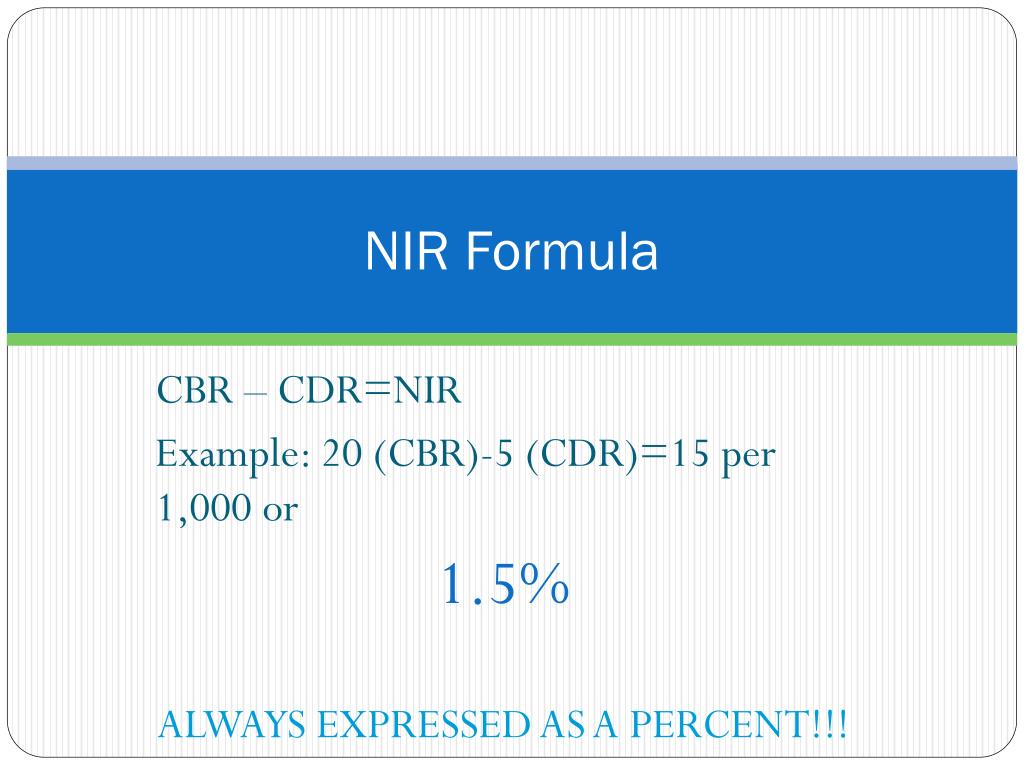 NIR Formula

CBR – CDR=NIR

Example: 20 (CBR)-5 (CDR)=15 per 1,000 or

1.5%

ALWAYS EXPRESSED AS A PERCENT!!!